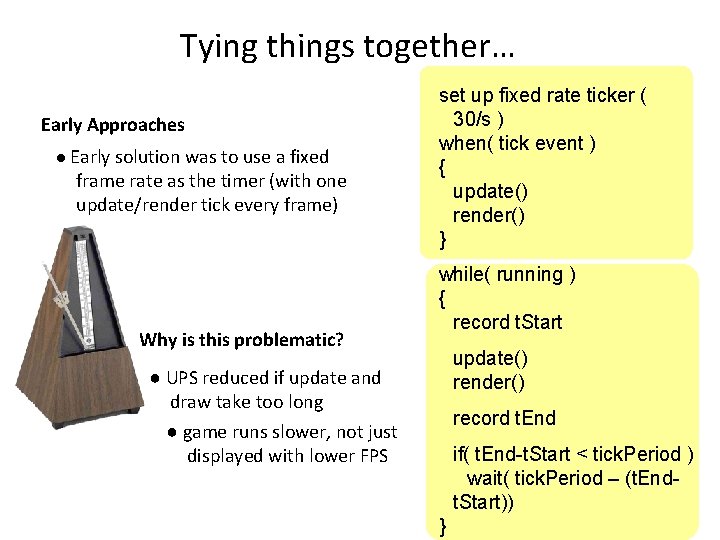 Tying things together…

Early Approaches

● Early solution was to use a fixed frame rate as the timer (with one update/render tick every frame)

Why is this problematic?

● UPS reduced if update and draw take too long

● game runs slower, not just displayed with lower FPS

set up fixed rate ticker (
30/s )
when( tick event )
{
update()
render()
}

while( running )
{
record tStart

update()
render()

record tEnd

if( tEnd-tStart < tickPeriod )
wait( tickPeriod – (tEnd-tStart))
}